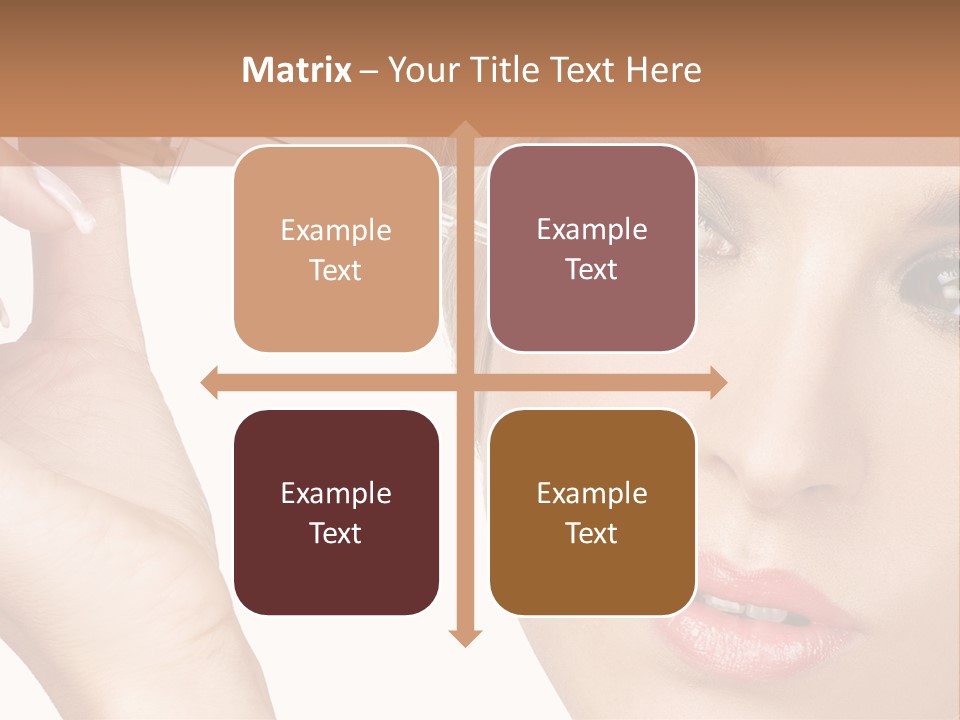 Matrix – Your Title Text Here

Example Text

Example Text

Example Text

Example Text